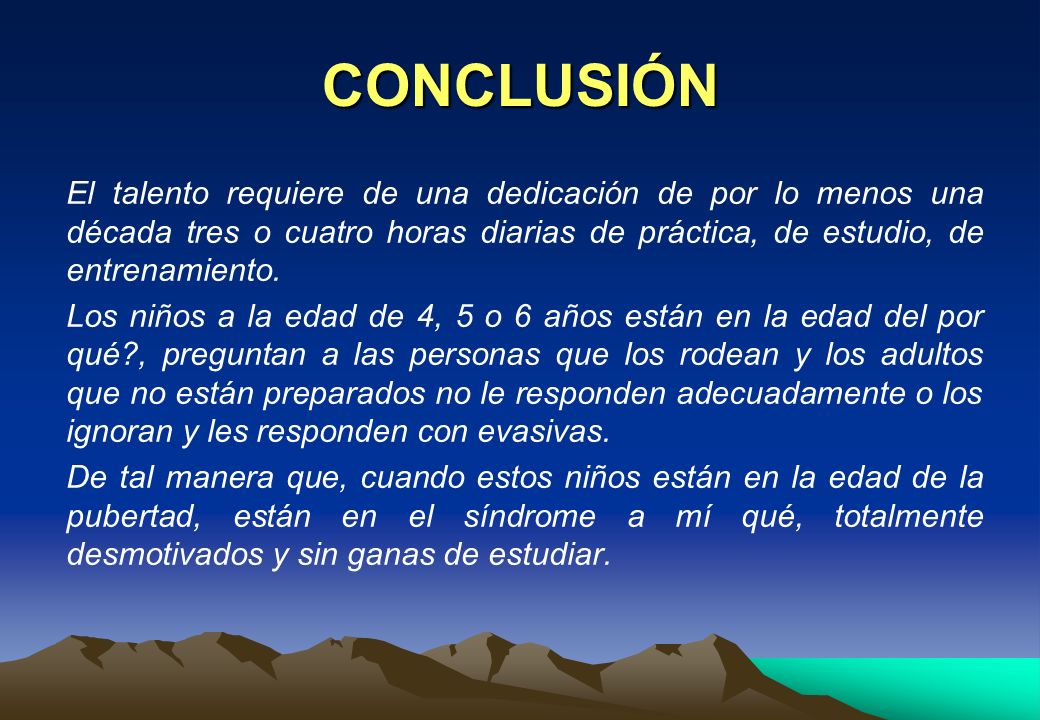 CONCLUSIÓN

El talento requiere de una dedicación de por lo menos una década tres o cuatro horas diarias de práctica, de estudio, de entrenamiento.

Los niños a la edad de 4, 5 o 6 años están en la edad del por qué?, preguntan a las personas que los rodean y los adultos que no están preparados no le responden adecuadamente o los ignoran y les responden con evasivas.

De tal manera que, cuando estos niños están en la edad de la pubertad, están en el síndrome a mí qué, totalmente desmotivados y sin ganas de estudiar.